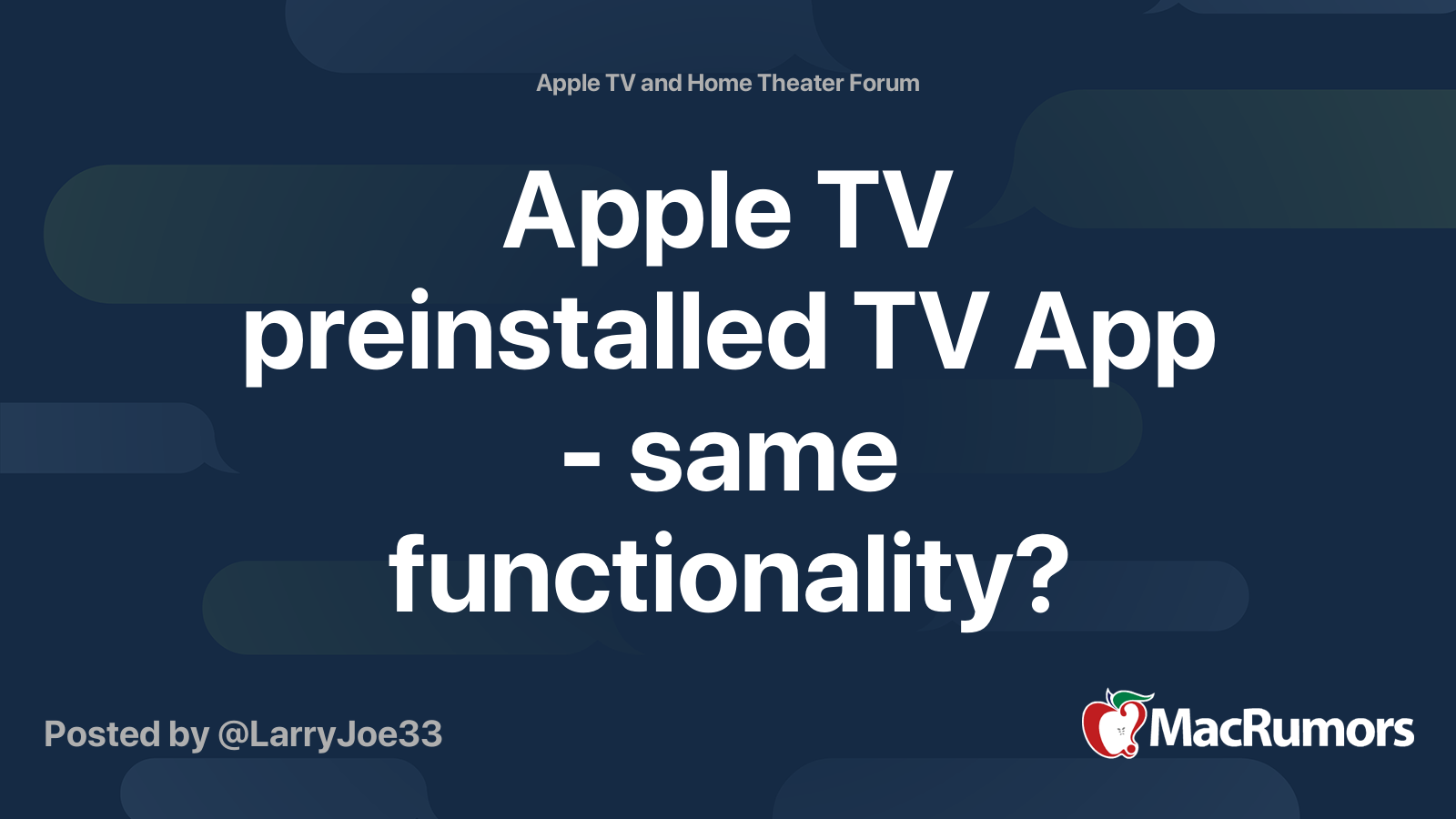 Apple TV and Home Theater Forum

Apple TV preinstalled TV App - same functionality?

Posted by @LarryJoe33

MacRumors